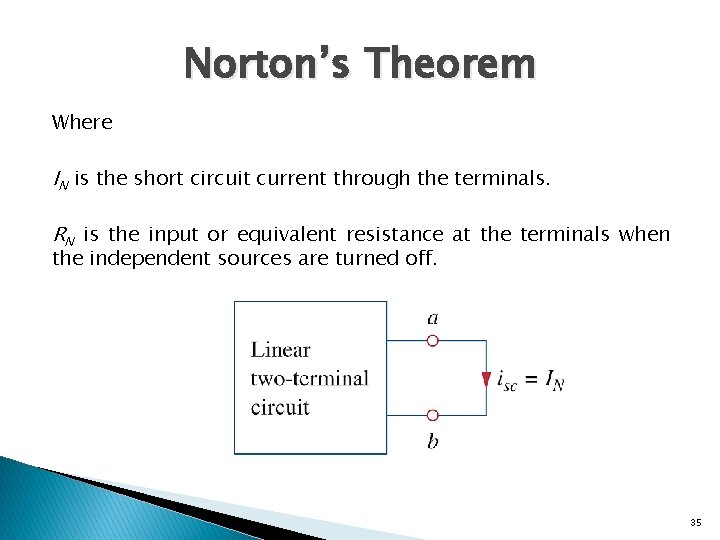 Norton's Theorem

Where

$I_N$ is the short circuit current through the terminals.

$R_N$ is the input or equivalent resistance at the terminals when the independent sources are turned off.

Linear two-terminal circuit

$a$

$i_{sc} = I_N$

$b$

35